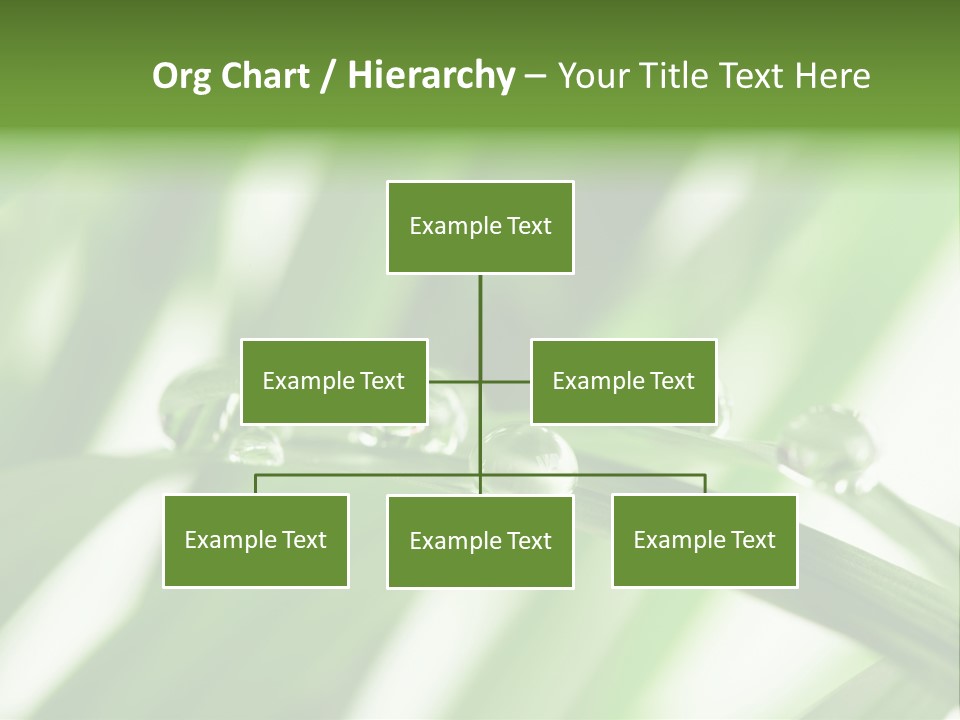 Org Chart / Hierarchy – Your Title Text Here

Example Text

Example Text

Example Text

Example Text

Example Text

Example Text